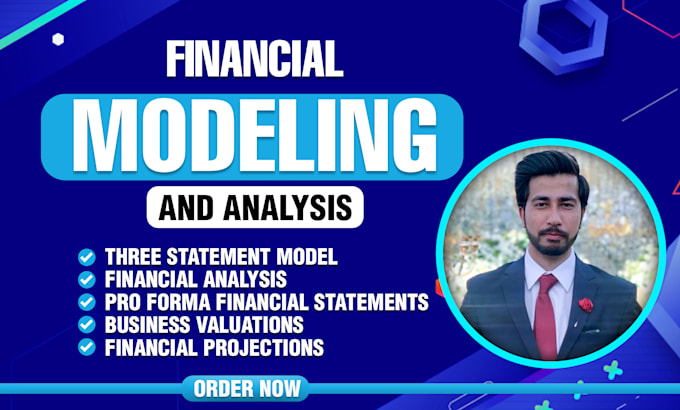 FINANCIAL
MODELING
AND ANALYSIS

THREE STATEMENT MODEL
FINANCIAL ANALYSIS
PRO FORMA FINANCIAL STATEMENTS
BUSINESS VALUATIONS
FINANCIAL PROJECTIONS

ORDER NOW